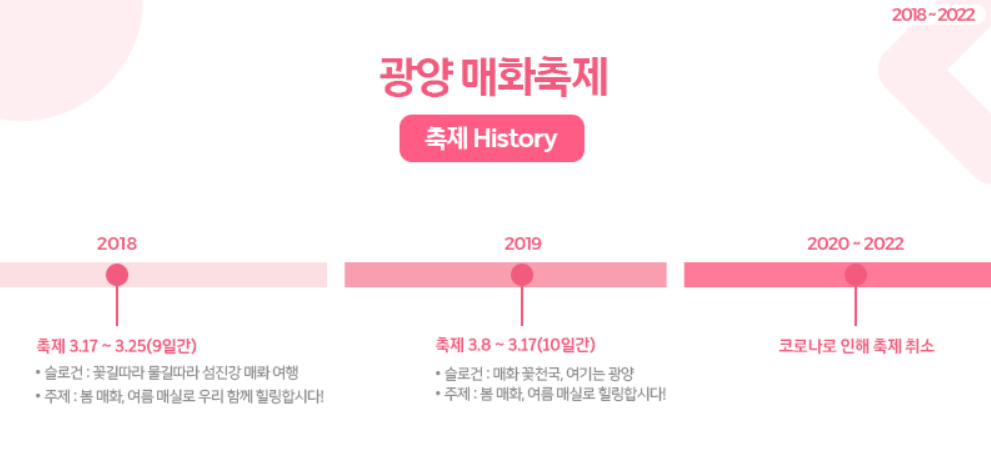 2018 ~ 2022

광양 매화축제

축제 History

2018

축제 3.17 ~ 3.25(9일간)

• 슬로건 : 꽃길따라 물길따라 섬진강 매화 여행
• 주제 : 봄 매화, 여름 매실로 우리 함께 힐링합시다!

2019

축제 3.8 ~ 3.17(10일간)

• 슬로건 : 매화 꽃천국, 여기는 광양
• 주제 : 봄 매화, 여름 매실로 힐링합시다!

2020 ~ 2022

코로나로 인해 축제 취소